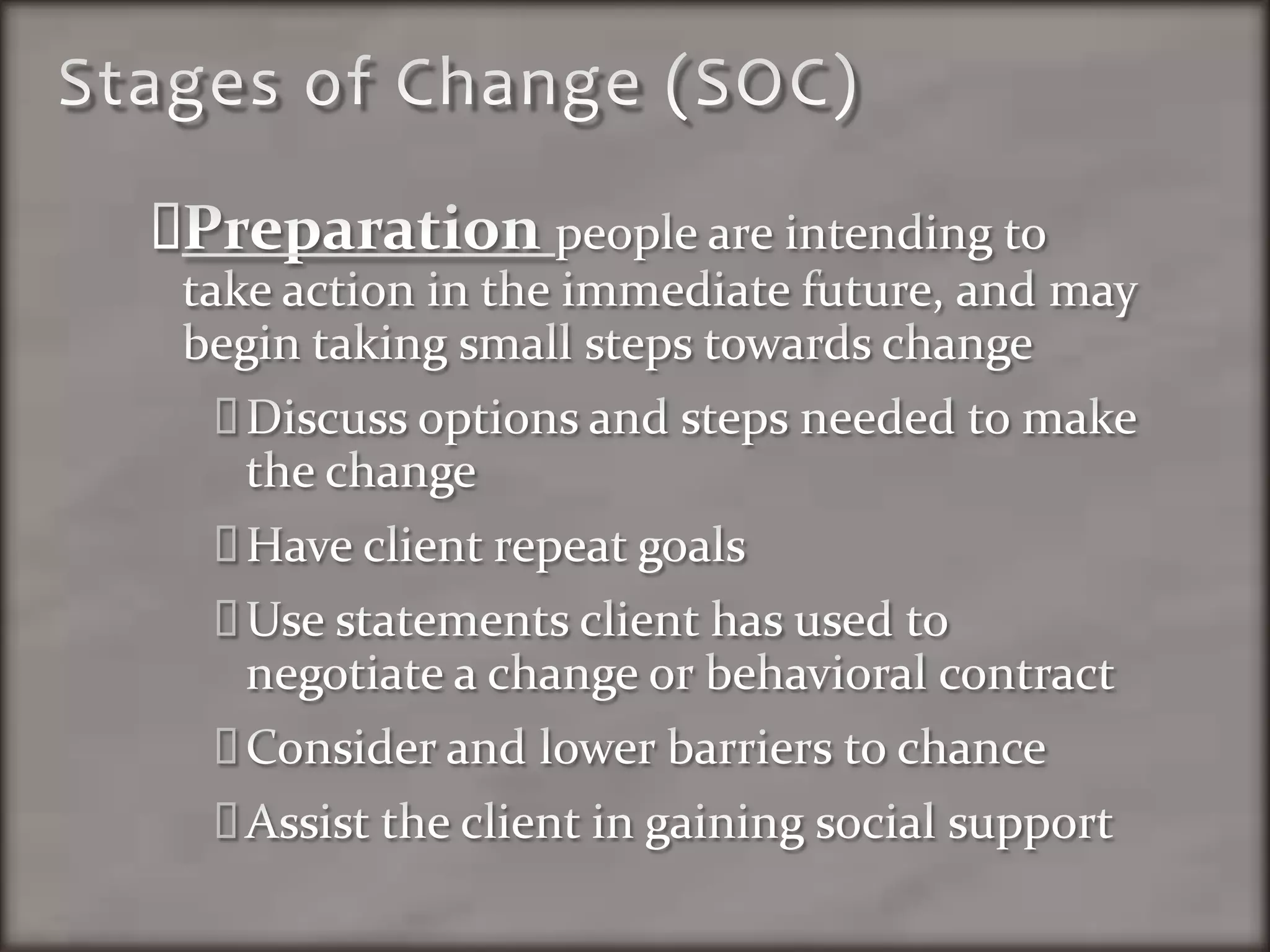 Stages of Change (SOC)

Preparation people are intending to take action in the immediate future, and may begin taking small steps towards change

Discuss options and steps needed to make the change

Have client repeat goals

Use statements client has used to negotiate a change or behavioral contract

Consider and lower barriers to chance

Assist the client in gaining social support